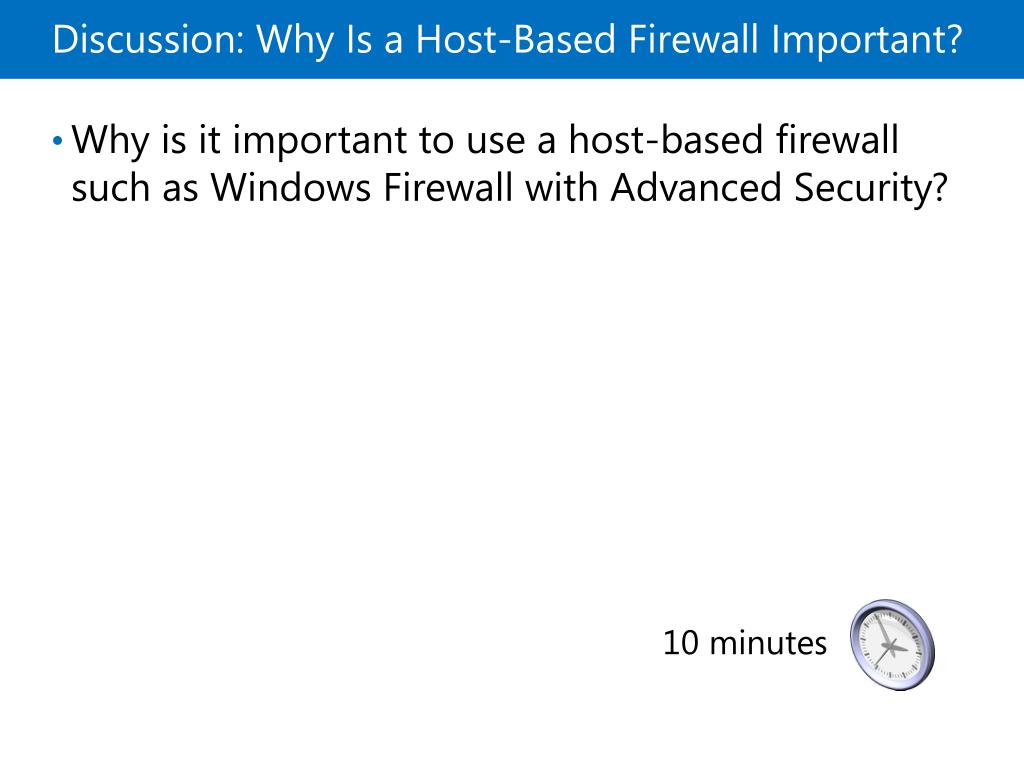 Discussion: Why Is a Host-Based Firewall Important?

• Why is it important to use a host-based firewall such as Windows Firewall with Advanced Security?

10 minutes